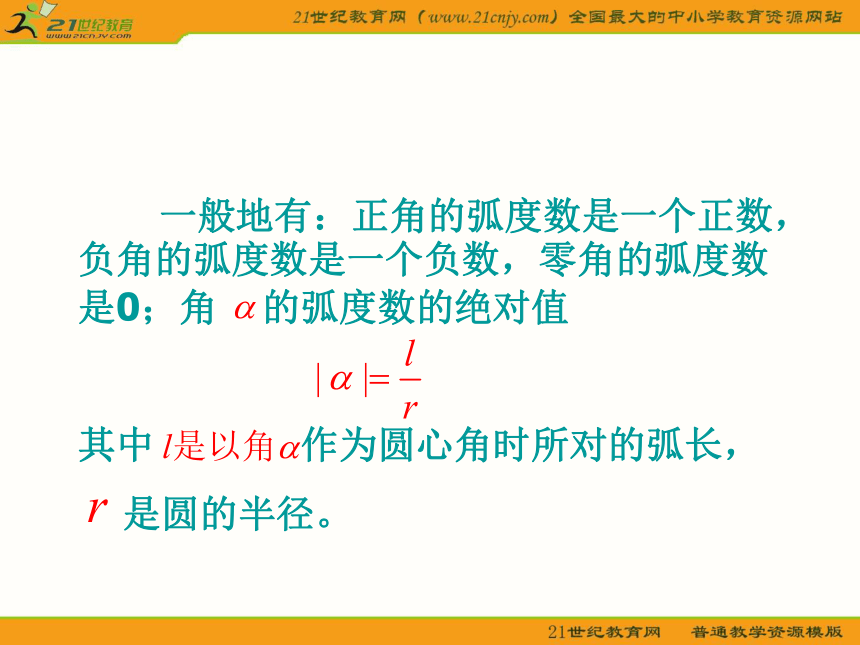 21世纪教育
www.21cnjy.com

21世纪教育网（www.21cnjy.com）全国最大的中小学教育资源网站

一般地有：正角的弧度数是一个正数，负角的弧度数是一个负数，零角的弧度数是0；角 $\alpha$ 的弧度数的绝对值

$|\alpha|=\frac{l}{r}$

其中 $l$是以角$\alpha$作为圆心角时所对的弧长，

$r$ 是圆的半径。

21世纪教育网　普通教学资源模版